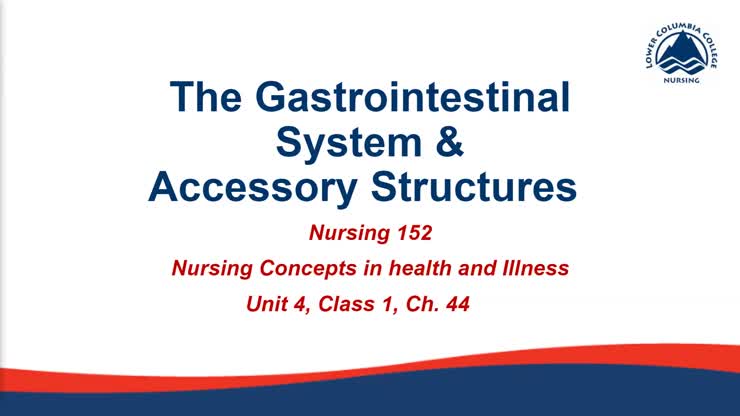 LOWER COLUMBIA COLLEGE
NURSING

The Gastrointestinal System & Accessory Structures

Nursing 152

Nursing Concepts in health and Illness

Unit 4, Class 1, Ch. 44